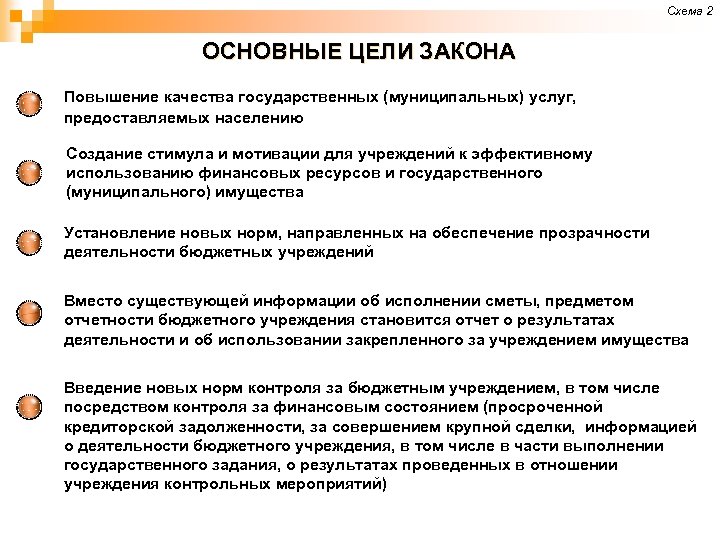 Схема 2

ОСНОВНЫЕ ЦЕЛИ ЗАКОНА

Повышение качества государственных (муниципальных) услуг, предоставляемых населению

Создание стимула и мотивации для учреждений к эффективному использованию финансовых ресурсов и государственного (муниципального) имущества

Установление новых норм, направленных на обеспечение прозрачности деятельности бюджетных учреждений

Вместо существующей информации об исполнении сметы, предметом отчетности бюджетного учреждения становится отчет о результатах деятельности и об использовании закрепленного за учреждением имущества

Введение новых норм контроля за бюджетным учреждением, в том числе посредством контроля за финансовым состоянием (просроченной кредиторской задолженности, за совершением крупной сделки, информацией о деятельности бюджетного учреждения, в том числе в части выполнении государственного задания, о результатах проведенных в отношении учреждения контрольных мероприятий)